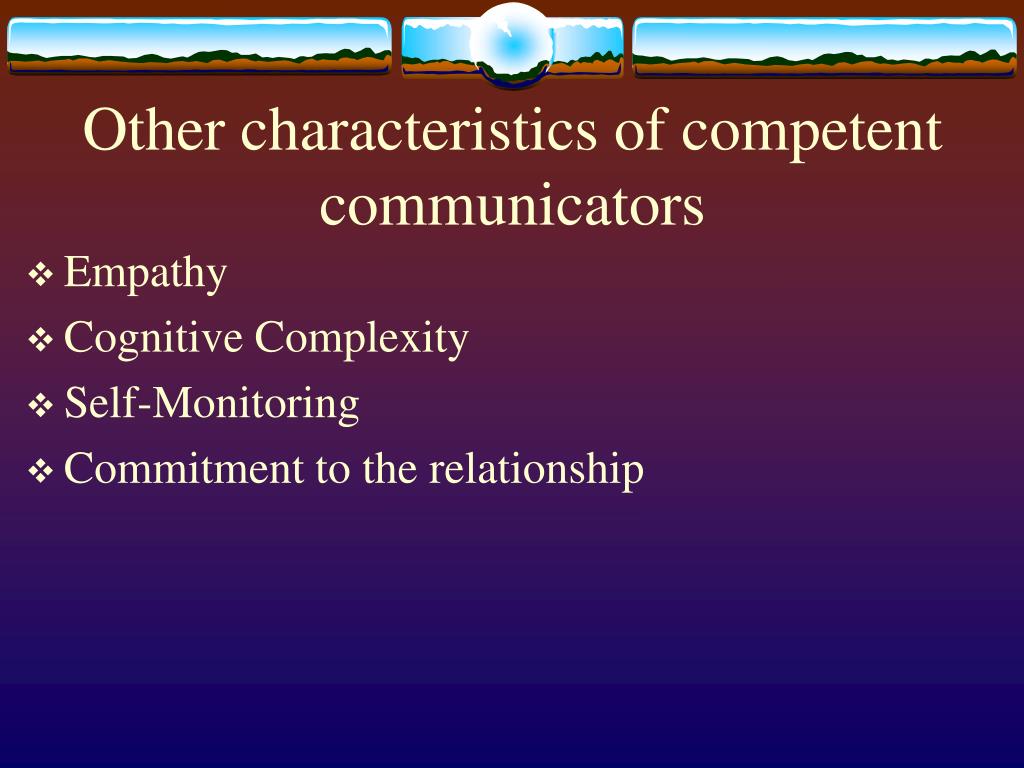 Other characteristics of competent communicators

❖ Empathy
❖ Cognitive Complexity
❖ Self-Monitoring
❖ Commitment to the relationship